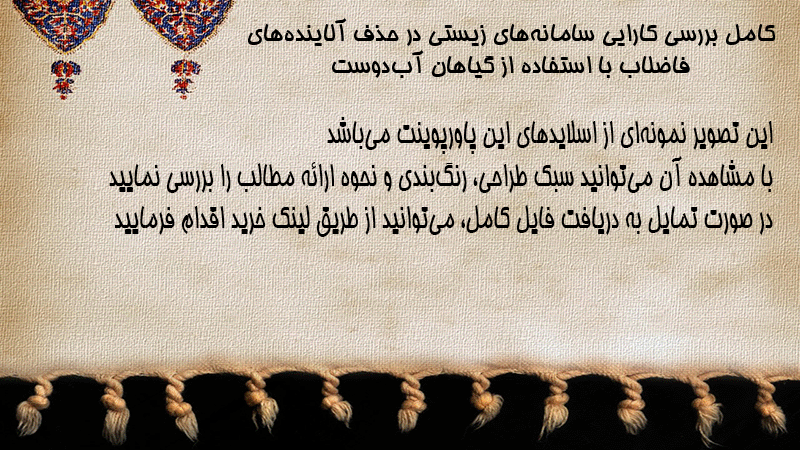 کامل بررسی کارایی سامانه‌های زیستی در حذف آلاینده‌های فاضلاب با استفاده از گیاهان آب‌دوست

این تصویر نمونه‌ای از اسلایدهای این پاورپوینت می‌باشد
با مشاهده آن می‌توانید سبک طراحی، رنگ‌بندی و نحوه ارائه مطالب را بررسی نمایید
در صورت تمایل به دریافت فایل کامل، می‌توانید از طریق لینک خرید اقدام فرمایید